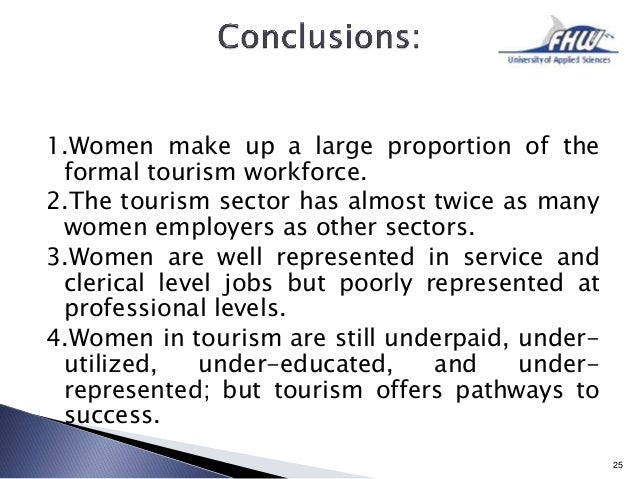 Conclusions:

FHW
University of Applied Sciences

1.Women make up a large proportion of the formal tourism workforce.

2.The tourism sector has almost twice as many women employers as other sectors.

3.Women are well represented in service and clerical level jobs but poorly represented at professional levels.

4.Women in tourism are still underpaid, under-utilized, under-educated, and under-represented; but tourism offers pathways to success.

25